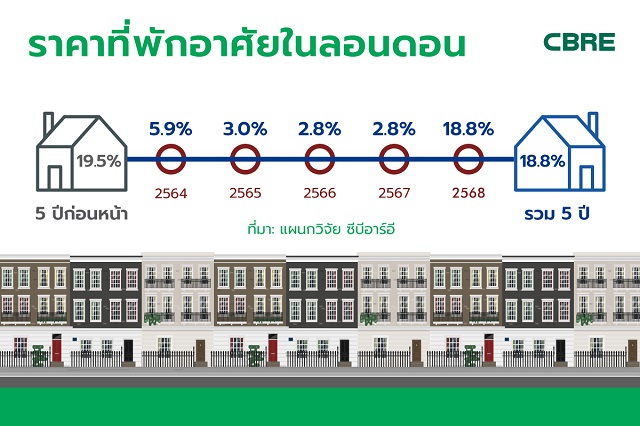 ราคาที่พักอาศัยในลอนดอน

CBRE

19.5%

5 ปีก่อนหน้า

5.9%
2564

3.0%
2565

2.8%
2566

2.8%
2567

18.8%
2568

18.8%

รวม 5 ปี

ที่มา: แผนกวิจัย ซีบีอาร์อี